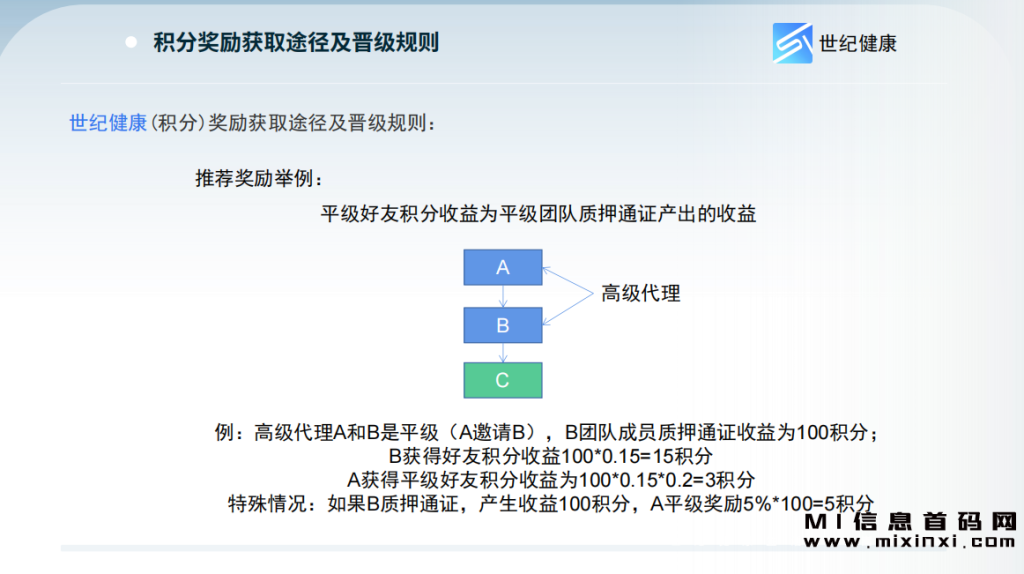 积分奖励获取途径及晋级规则

世纪健康

世纪健康(积分)奖励获取途径及晋级规则:

推荐奖励举例:

平级好友积分收益为平级团队质押通证产出的收益

A

B

C

高级代理

例:高级代理A和B是平级(A邀请B),B团队成员质押通证收益为100积分;
B获得好友积分收益100*0.15=15积分
A获得平级好友积分收益为100*0.15*0.2=3积分
特殊情况:如果B质押通证,产生收益100积分,A平级奖励5%*100=5积分

MI信息首码网
www.mixinxi.com